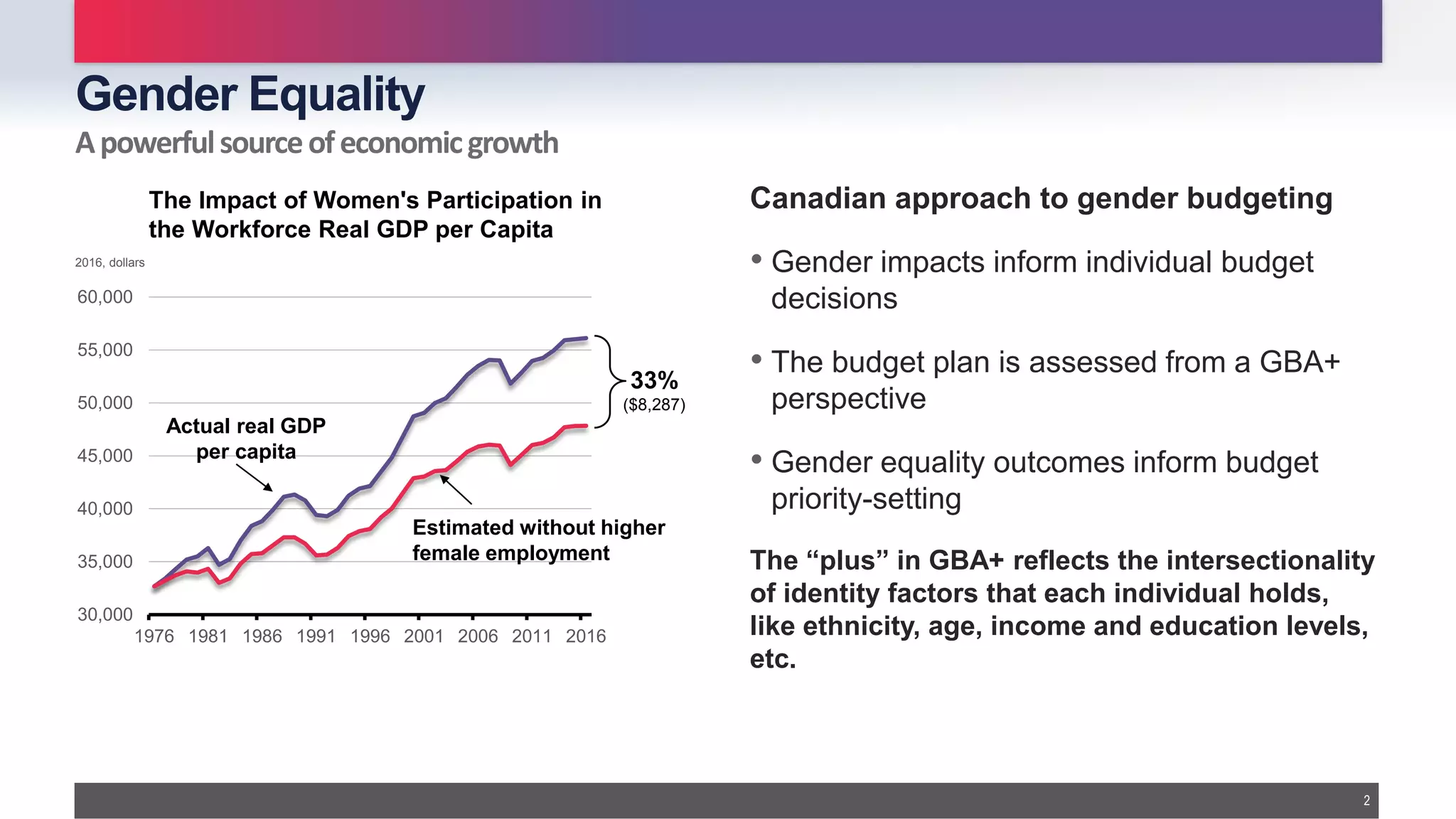 Gender Equality

A powerful source of economic growth

The Impact of Women's Participation in the Workforce Real GDP per Capita

2016, dollars

60,000
55,000
50,000
45,000
40,000
35,000
30,000

1976 1981 1986 1991 1996 2001 2006 2011 2016

Actual real GDP per capita

Estimated without higher female employment

33%
($8,287)

Canadian approach to gender budgeting

• Gender impacts inform individual budget decisions

• The budget plan is assessed from a GBA+ perspective

• Gender equality outcomes inform budget priority-setting

The “plus” in GBA+ reflects the intersectionality of identity factors that each individual holds, like ethnicity, age, income and education levels, etc.

2